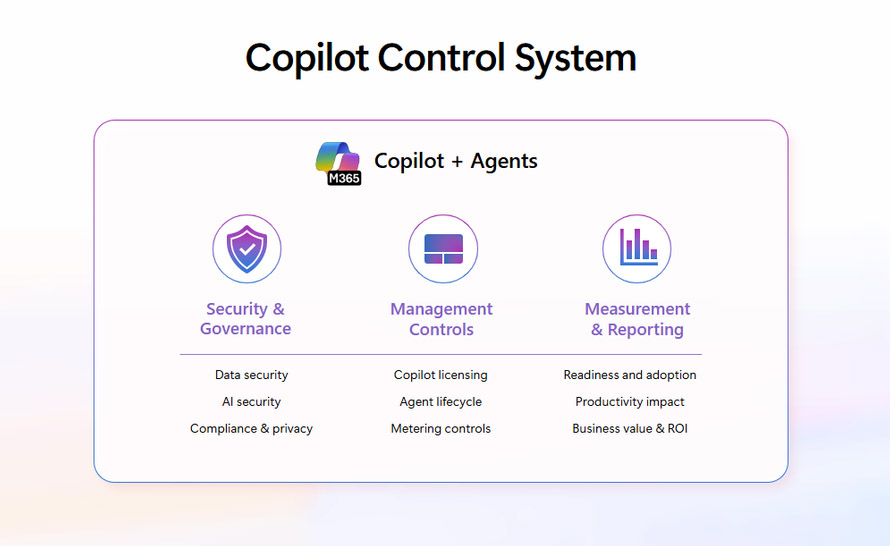 Copilot Control System

M365 Copilot + Agents

Security & Governance

Data security
AI security
Compliance & privacy

Management Controls

Copilot licensing
Agent lifecycle
Metering controls

Measurement & Reporting

Readiness and adoption
Productivity impact
Business value & ROI